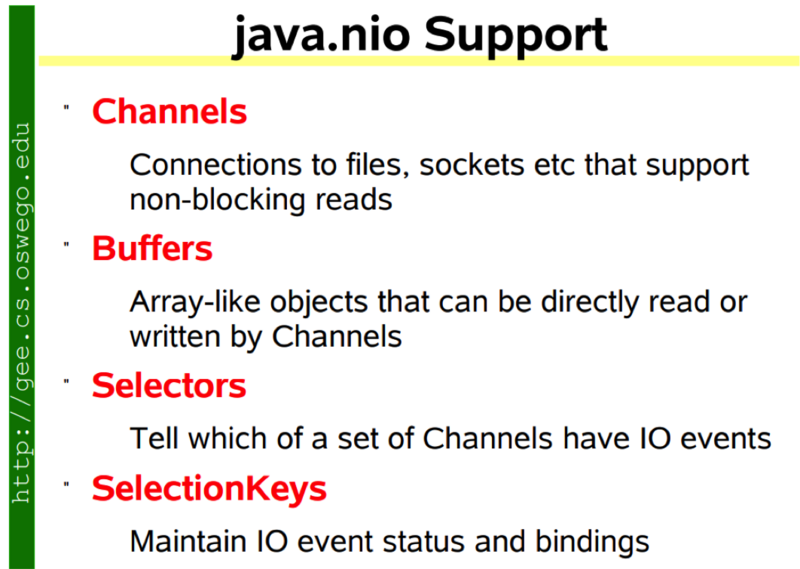 http://gee.cs.oswego.edu

java.nio Support

" Channels

Connections to files, sockets etc that support non-blocking reads

" Buffers

Array-like objects that can be directly read or written by Channels

" Selectors

Tell which of a set of Channels have IO events

" SelectionKeys

Maintain IO event status and bindings